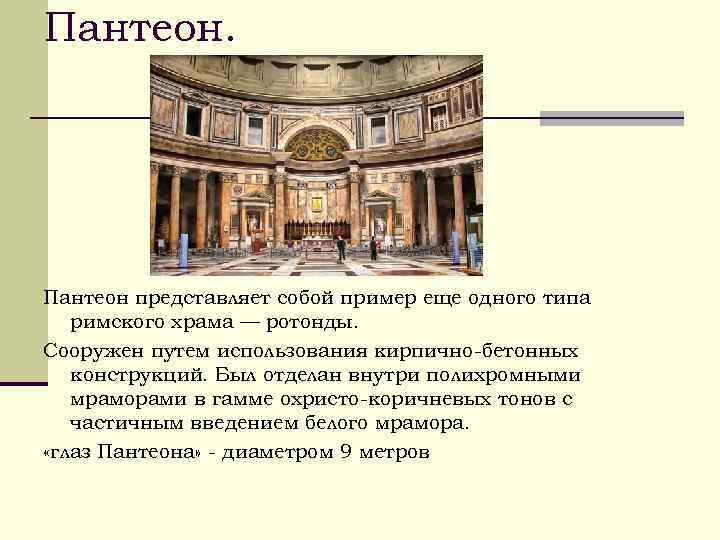 Пантеон.

Пантеон представляет собой пример еще одного типа римского храма — ротонды.

Сооружен путем использования кирпично-бетонных конструкций. Был отделан внутри полихромными мраморами в гамме охристо-коричневых тонов с частичным введением белого мрамора.

«глаз Пантеона» - диаметром 9 метров